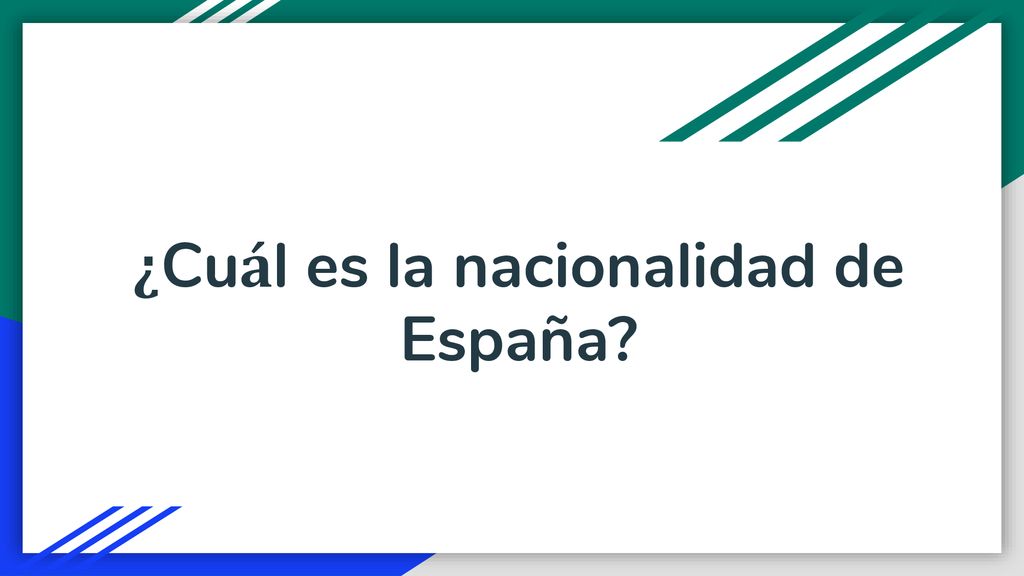 ¿Cuál es la nacionalidad de España?